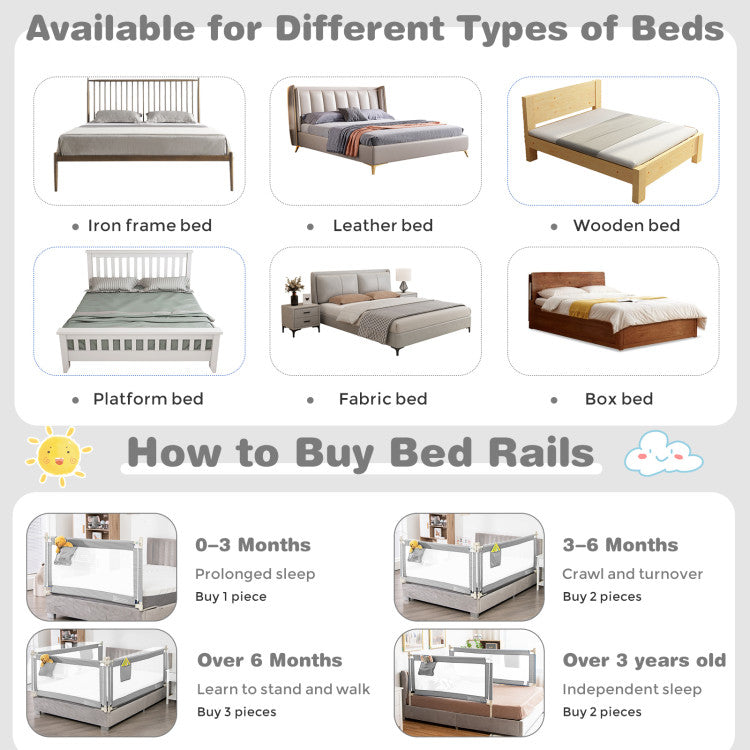 Available for Different Types of Beds

• Iron frame bed

• Leather bed

• Wooden bed

• Platform bed

• Fabric bed

• Box bed

How to Buy Bed Rails

0–3 Months
Prolonged sleep
Buy 1 piece

3–6 Months
Crawl and turnover
Buy 2 pieces

Over 6 Months
Learn to stand and walk
Buy 3 pieces

Over 3 years old
Independent sleep
Buy 2 pieces